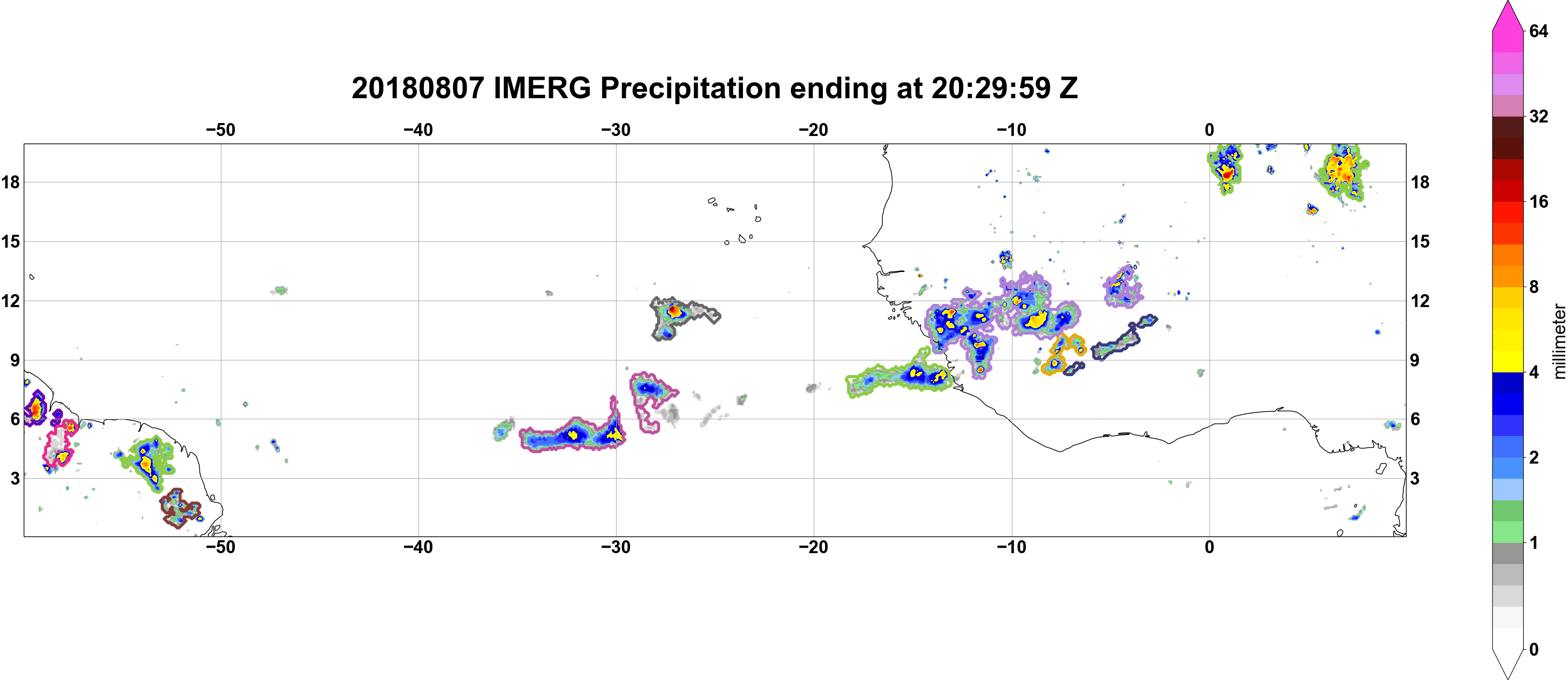 20180807 IMERG Precipitation ending at 20:29:59 Z

−50 −40 −30 −20 −10 0

18 15 12 9 6 3

18 15 12 9 6 3

−50 −40 −30 −20 −10 0

64
32
16
8
4
2
1
0
millimeter